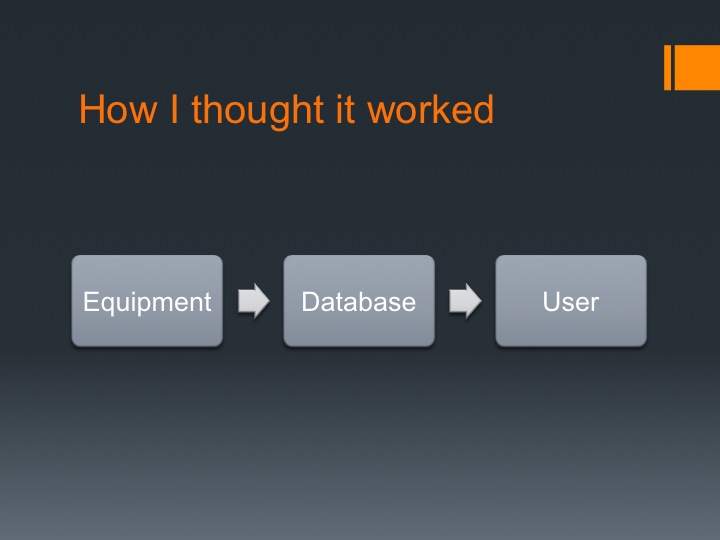 How I thought it worked

Equipment

Database

User